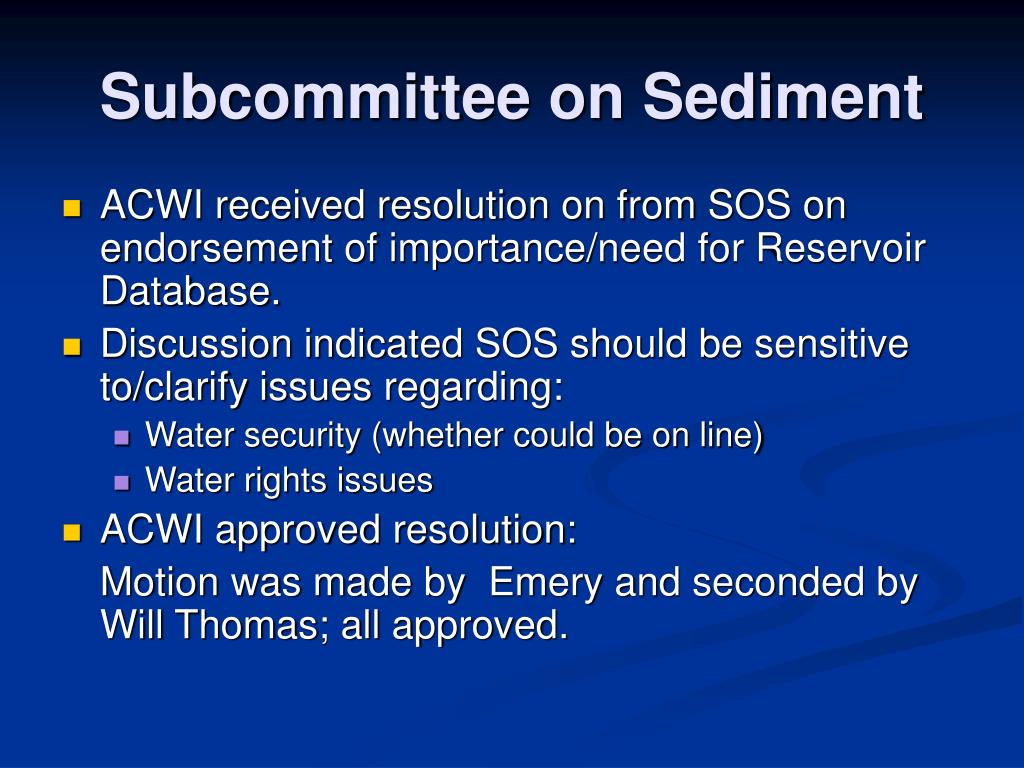 Subcommittee on Sediment

ACWI received resolution on from SOS on endorsement of importance/need for Reservoir Database.

Discussion indicated SOS should be sensitive to/clarify issues regarding:

Water security (whether could be on line)

Water rights issues

ACWI approved resolution:

Motion was made by  Emery and seconded by Will Thomas; all approved.